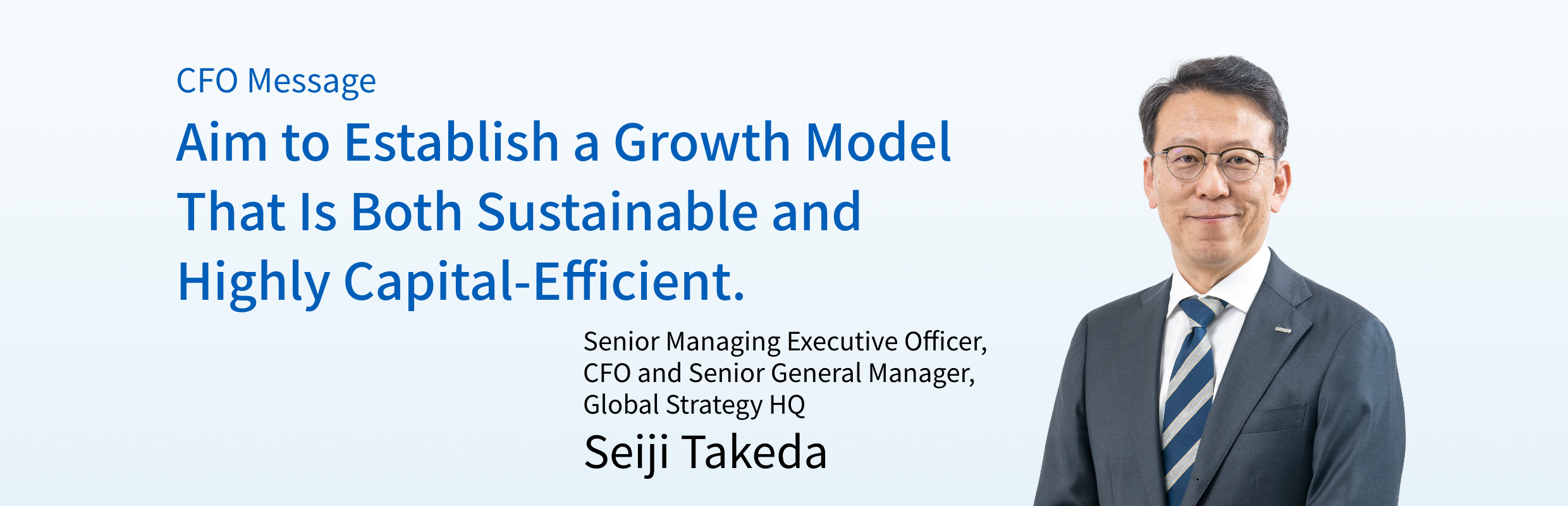 CFO Message

Aim to Establish a Growth Model That Is Both Sustainable and Highly Capital-Efficient.

Senior Managing Executive Officer, CFO and Senior General Manager, Global Strategy HQ

Seiji Takeda